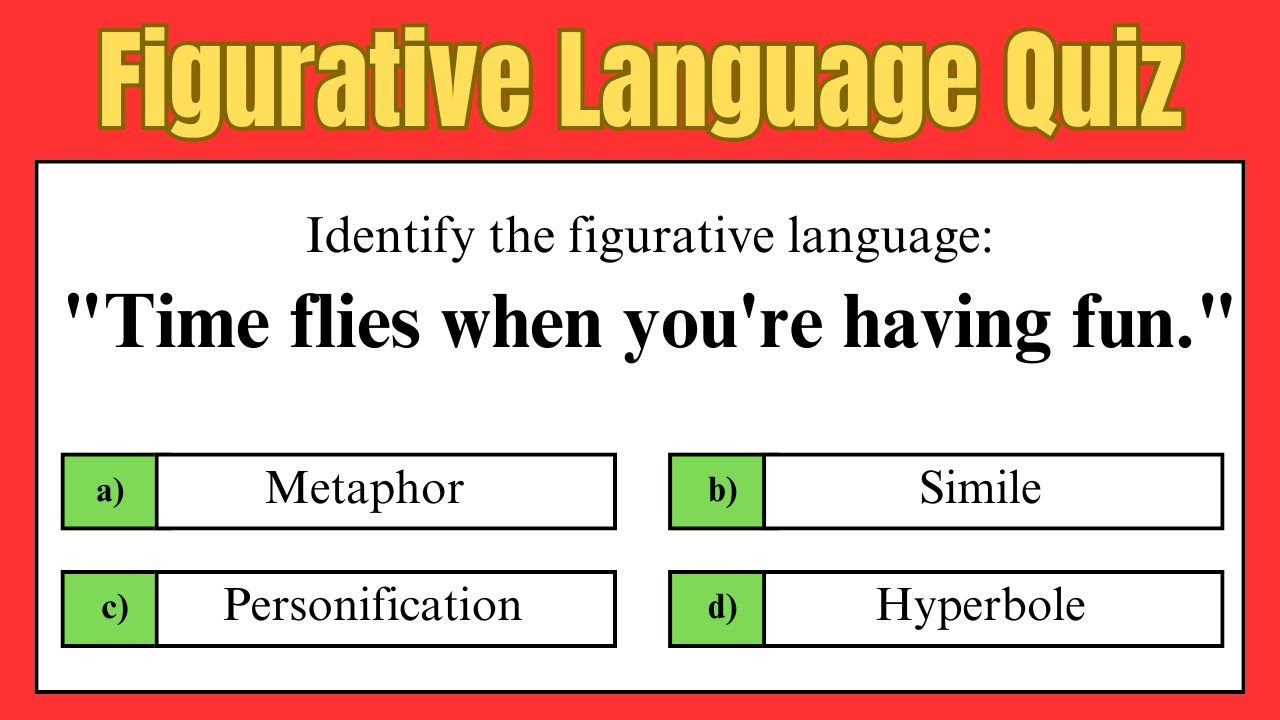 Figurative Language Quiz

Identify the figurative language:

"Time flies when you're having fun."

a) Metaphor

b) Simile

c) Personification

d) Hyperbole